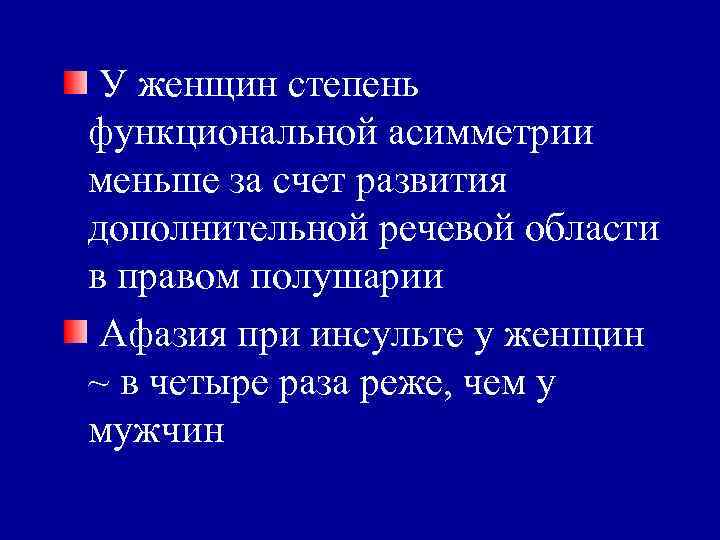 У женщин степень функциональной асимметрии меньше за счет развития дополнительной речевой области в правом полушарии

Афазия при инсульте у женщин ~ в четыре раза реже, чем у мужчин